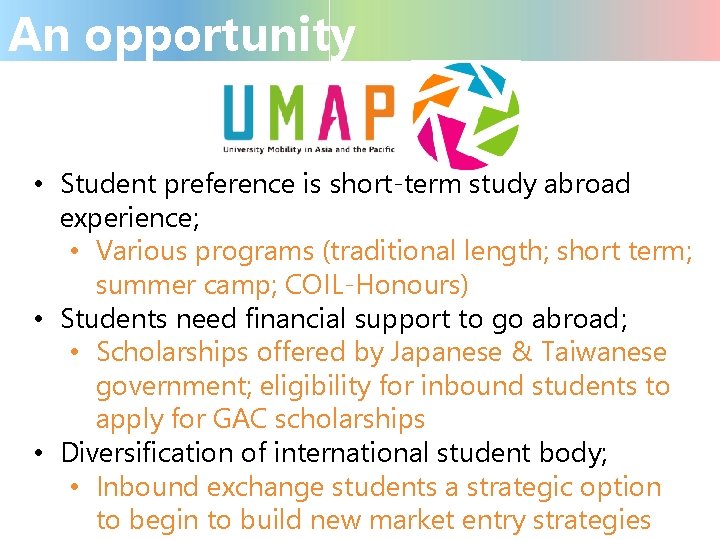 An opportunity

UMAP
University Mobility in Asia and the Pacific

• Student preference is short-term study abroad experience;
  • Various programs (traditional length; short term; summer camp; COIL-Honours)
• Students need financial support to go abroad;
  • Scholarships offered by Japanese & Taiwanese government; eligibility for inbound students to apply for GAC scholarships
• Diversification of international student body;
  • Inbound exchange students a strategic option to begin to build new market entry strategies